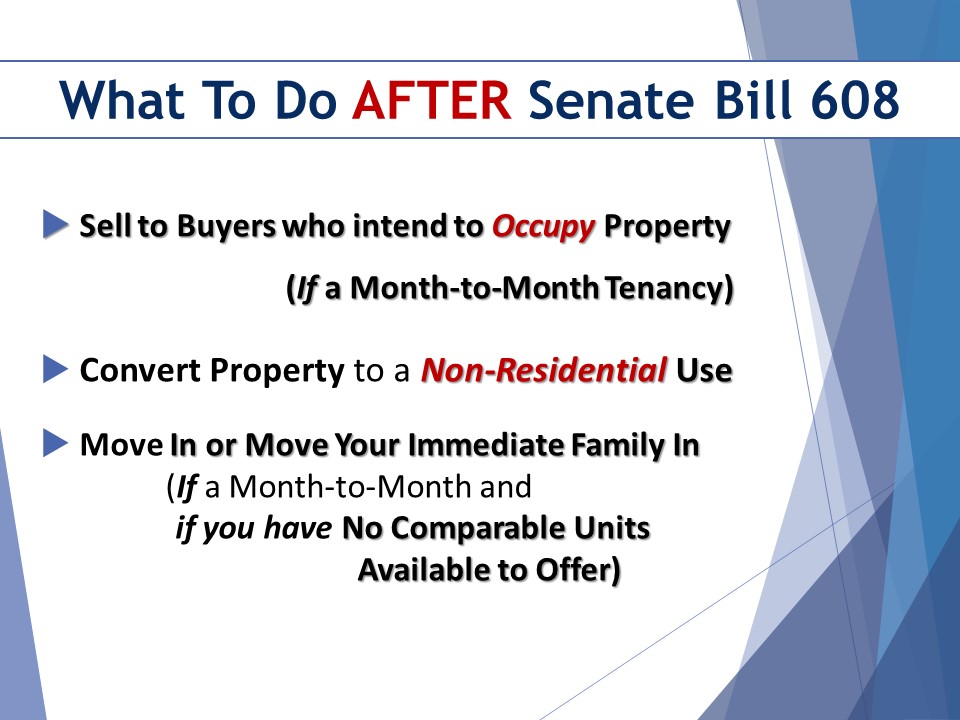 What To Do AFTER Senate Bill 608

Sell to Buyers who intend to Occupy Property (If a Month-to-Month Tenancy)

Convert Property to a Non-Residential Use

Move In or Move Your Immediate Family In (If a Month-to-Month and if you have No Comparable Units Available to Offer)